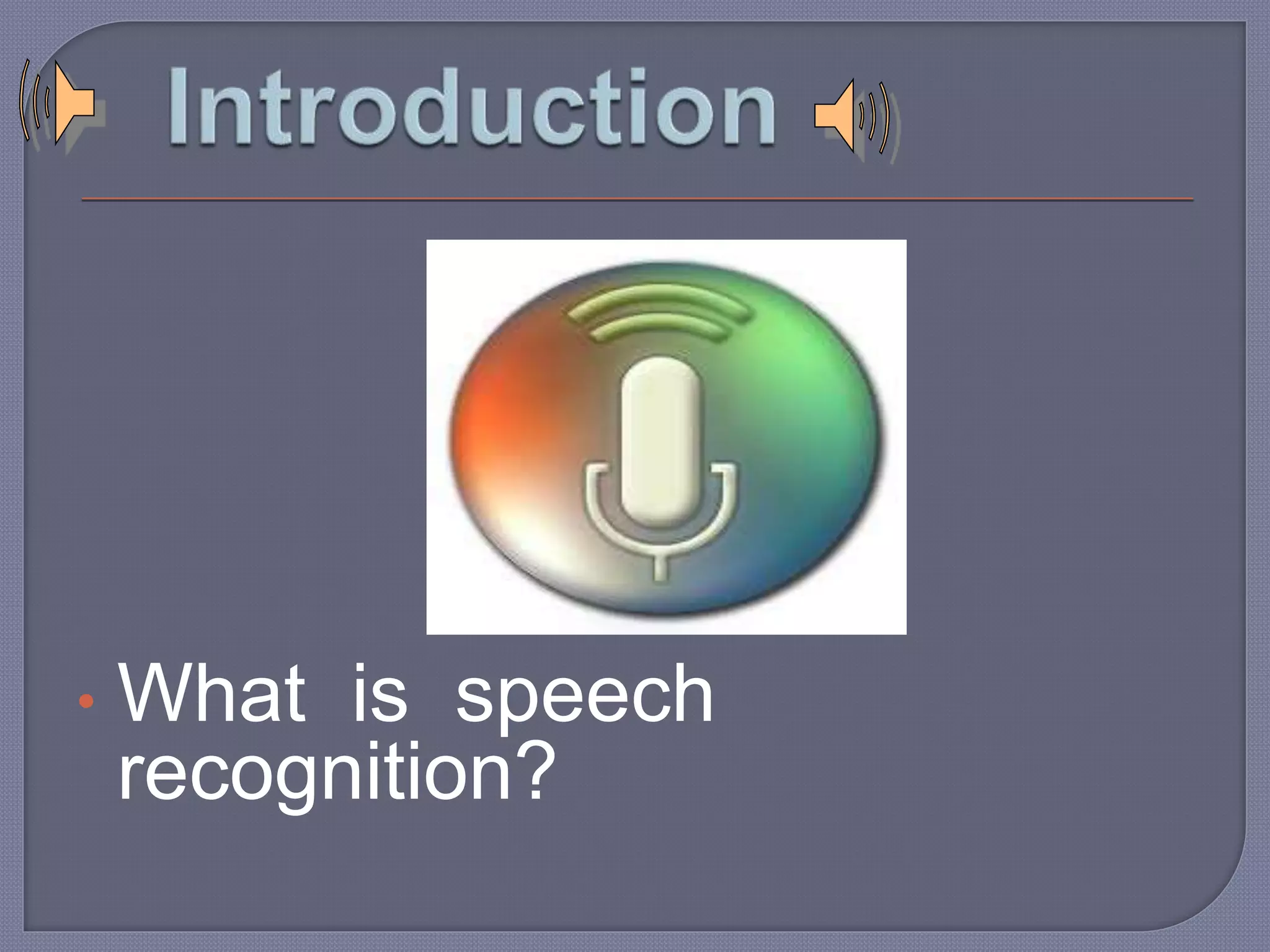 Introduction

• What is speech recognition?